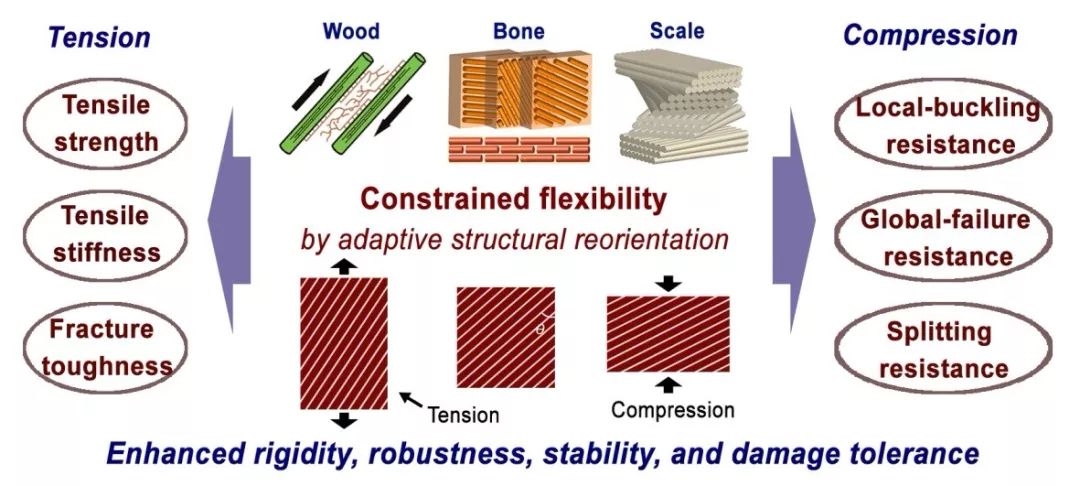 Tension

Tensile strength

Tensile stiffness

Fracture toughness

Wood

Bone

Scale

Constrained flexibility

by adaptive structural reorientation

$\theta$

Tension

Compression

Compression

Local-buckling resistance

Global-failure resistance

Splitting resistance

Enhanced rigidity, robustness, stability, and damage tolerance